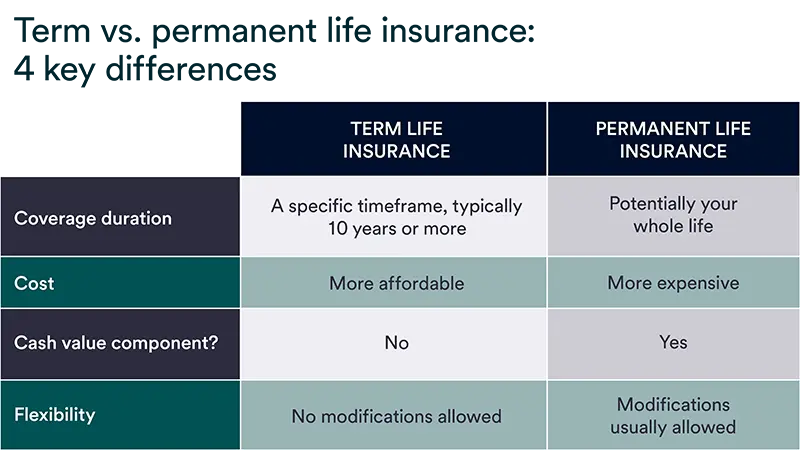 Term vs. permanent life insurance: 4 key differences

| | TERM LIFE INSURANCE | PERMANENT LIFE INSURANCE |
|---|---|---|
| Coverage duration | A specific timeframe, typically 10 years or more | Potentially your whole life |
| Cost | More affordable | More expensive |
| Cash value component? | No | Yes |
| Flexibility | No modifications allowed | Modifications usually allowed |